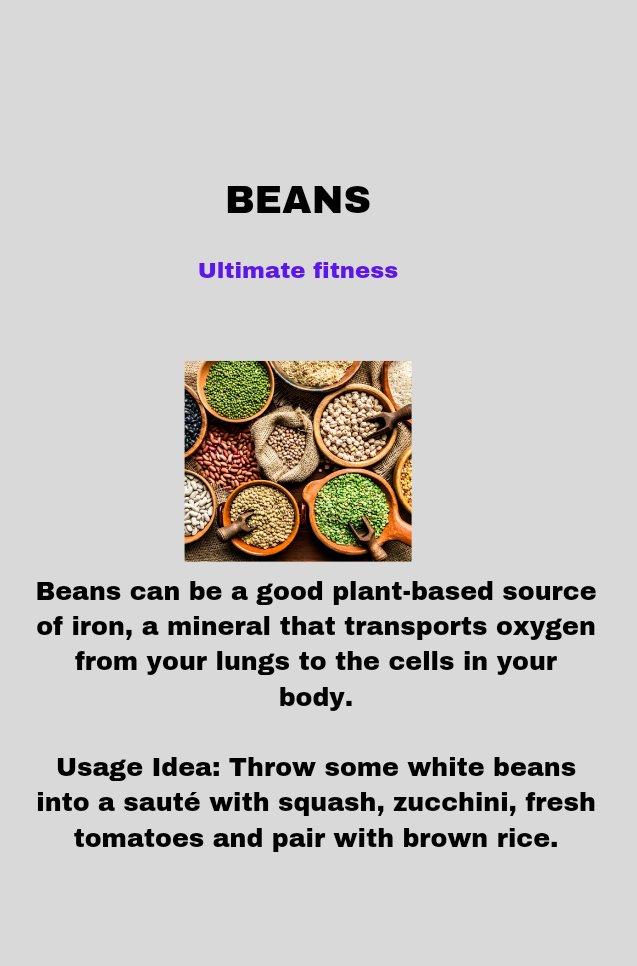 BEANS

Ultimate fitness

Beans can be a good plant-based source of iron, a mineral that transports oxygen from your lungs to the cells in your body.

Usage Idea: Throw some white beans into a sauté with squash, zucchini, fresh tomatoes and pair with brown rice.